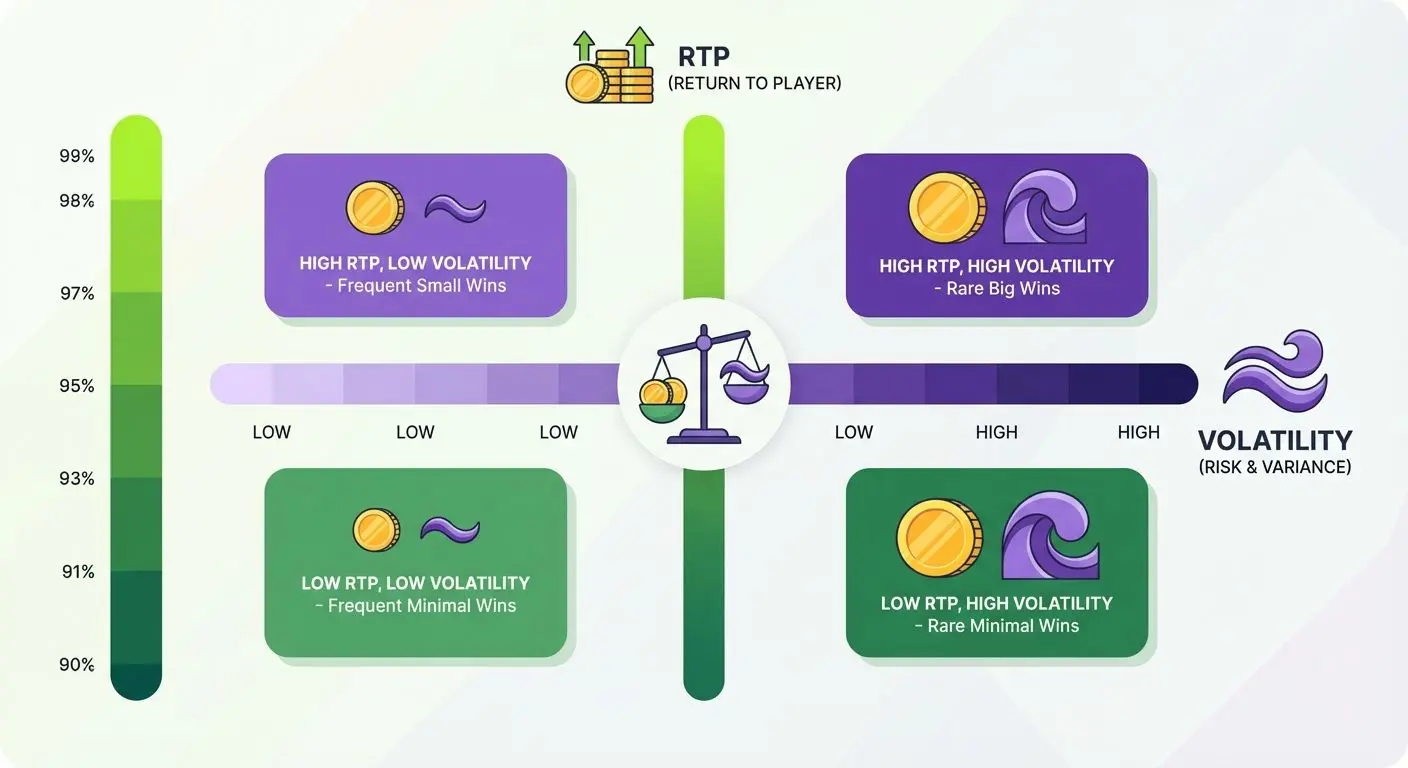 RTP
(RETURN TO PLAYER)

99%
98%
97%
95%
93%
91%
90%

HIGH RTP, LOW VOLATILITY
- Frequent Small Wins

HIGH RTP, HIGH VOLATILITY
- Rare Big Wins

LOW LOW LOW LOW HIGH HIGH

VOLATILITY
(RISK & VARIANCE)

LOW RTP, LOW VOLATILITY
- Frequent Minimal Wins

LOW RTP, HIGH VOLATILITY
- Rare Minimal Wins